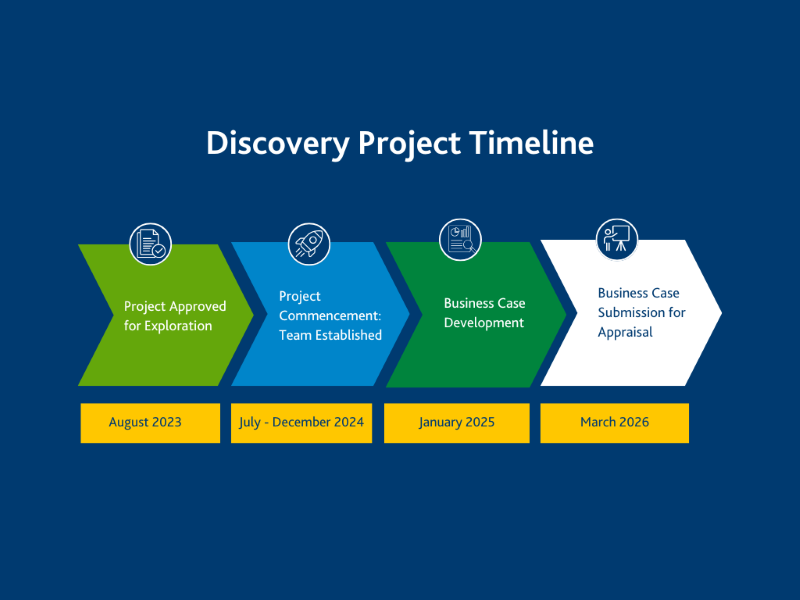 Discovery Project Timeline

Project Approved for Exploration

Project Commencement: Team Established

Business Case Development

Business Case Submission for Appraisal

August 2023

July - December 2024

January 2025

March 2026